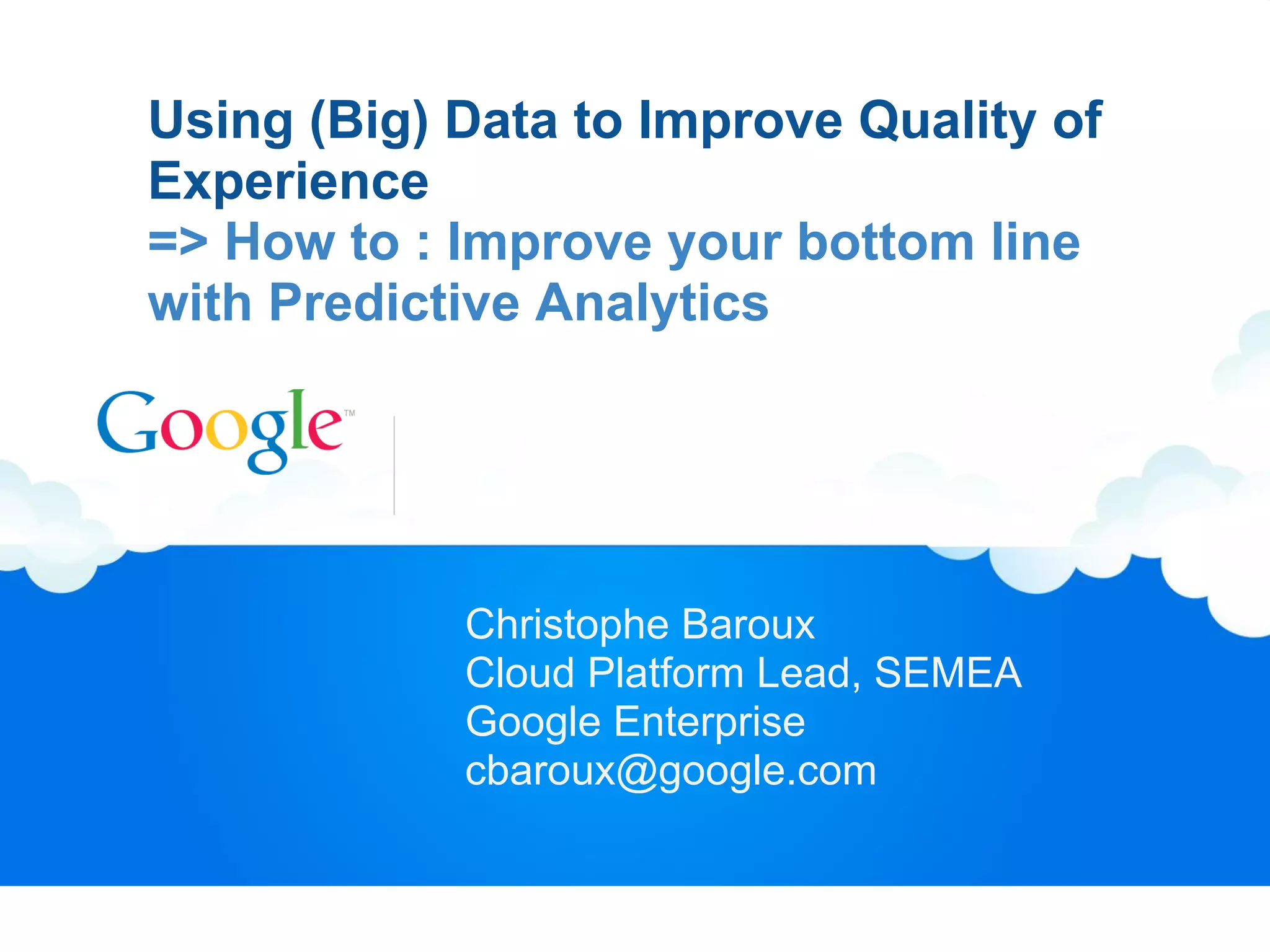 Using (Big) Data to Improve Quality of Experience
=> How to : Improve your bottom line with Predictive Analytics

Google™

Christophe Baroux
Cloud Platform Lead, SEMEA
Google Enterprise
cbaroux@google.com